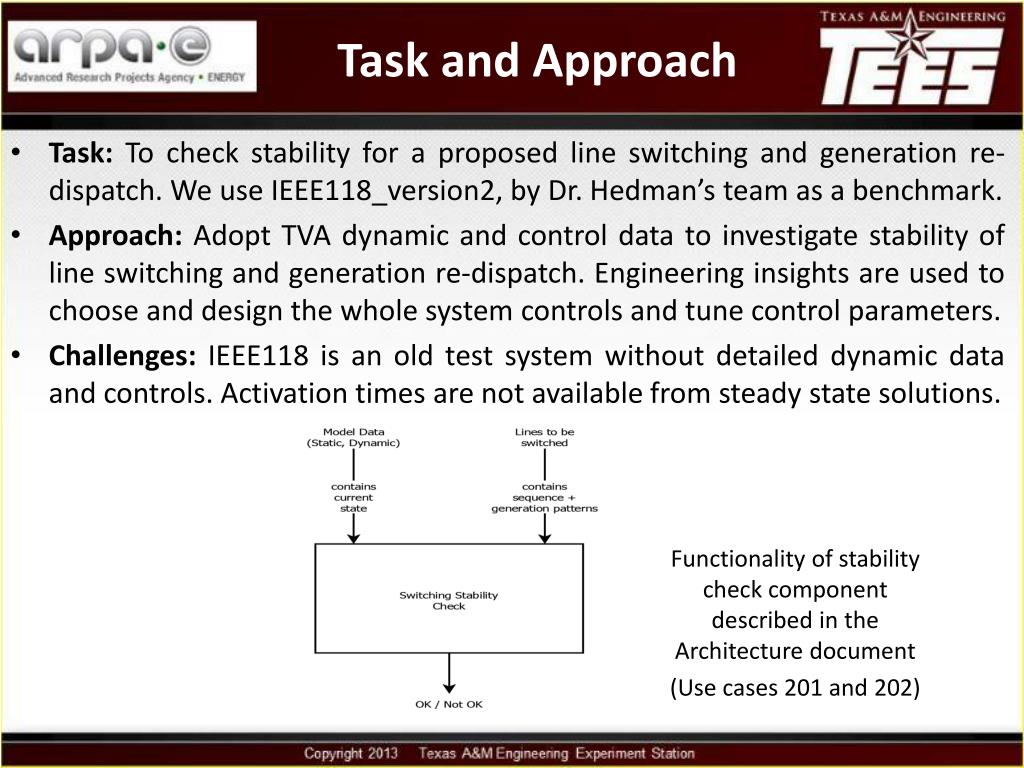 arpa·e
Advanced Research Projects Agency • ENERGY

Task and Approach

TEXAS A&M ENGINEERING
TEES

• **Task:** To check stability for a proposed line switching and generation re-dispatch. We use IEEE118_version2, by Dr. Hedman's team as a benchmark.
• **Approach:** Adopt TVA dynamic and control data to investigate stability of line switching and generation re-dispatch. Engineering insights are used to choose and design the whole system controls and tune control parameters.
• **Challenges:** IEEE118 is an old test system without detailed dynamic data and controls. Activation times are not available from steady state solutions.

Model Data (Static, Dynamic)

contains current state

Lines to be switched

contains sequence + generation patterns

Switching Stability Check

OK / Not OK

Functionality of stability check component described in the Architecture document

(Use cases 201 and 202)

Copyright 2013 Texas A&M Engineering Experiment Station